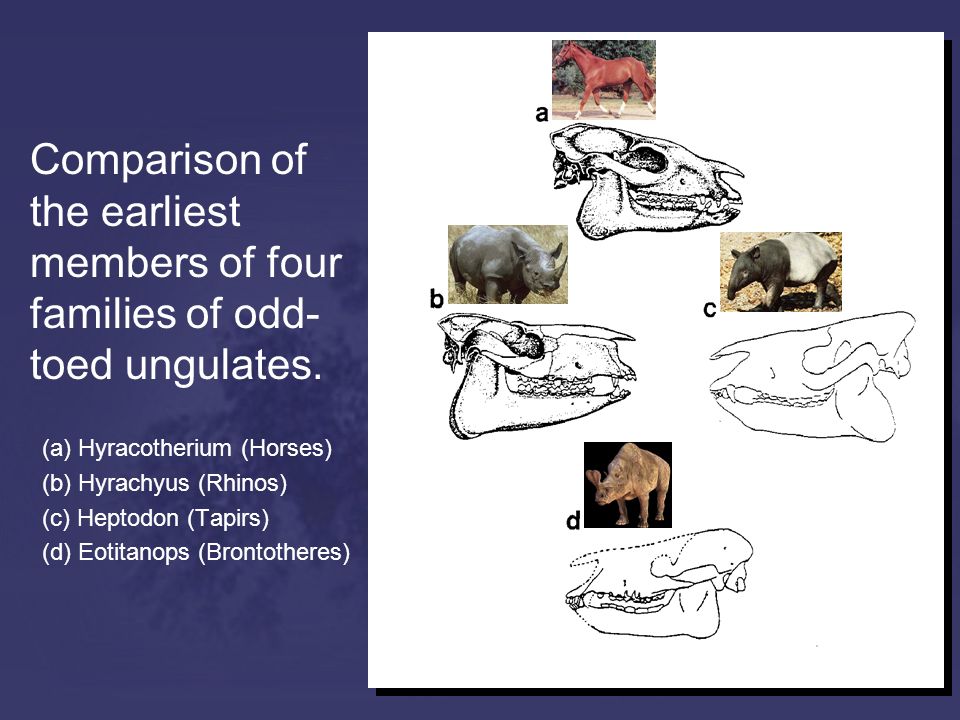 Comparison of the earliest members of four families of odd-toed ungulates.

(a) Hyracotherium (Horses)
(b) Hyrachyus (Rhinos)
(c) Heptodon (Tapirs)
(d) Eotitanops (Brontotheres)

a

b

c

d